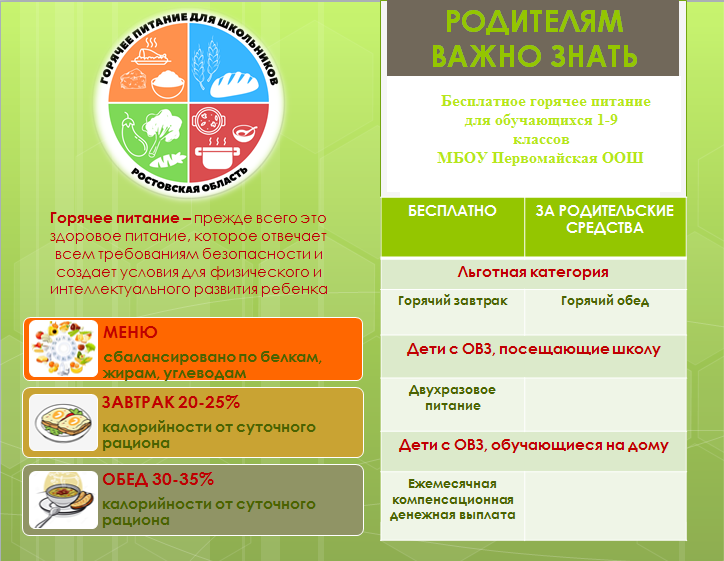 ГОРЯЧЕЕ ПИТАНИЕ ДЛЯ ШКОЛЬНИКОВ
РОСТОВСКАЯ ОБЛАСТЬ

Горячее питание – прежде всего это здоровое питание, которое отвечает всем требованиям безопасности и создает условия для физического и интеллектуального развития ребенка

МЕНЮ
сбалансировано по белкам, жирам, углеводам

ЗАВТРАК 20-25%
калорийности от суточного рациона

ОБЕД 30-35%
калорийности от суточного рациона

РОДИТЕЛЯМ ВАЖНО ЗНАТЬ

Бесплатное горячее питание для обучающихся 1-9 классов МБОУ Первомайская ООШ

| БЕСПЛАТНО | ЗА РОДИТЕЛЬСКИЕ СРЕДСТВА |
|---|---|
| Льготная категория | |
| Горячий завтрак | Горячий обед |
| Дети с ОВЗ, посещающие школу | |
| Двухразовое питание | |
| Дети с ОВЗ, обучающиеся на дому | |
| Ежемесячная компенсационная денежная выплата | |